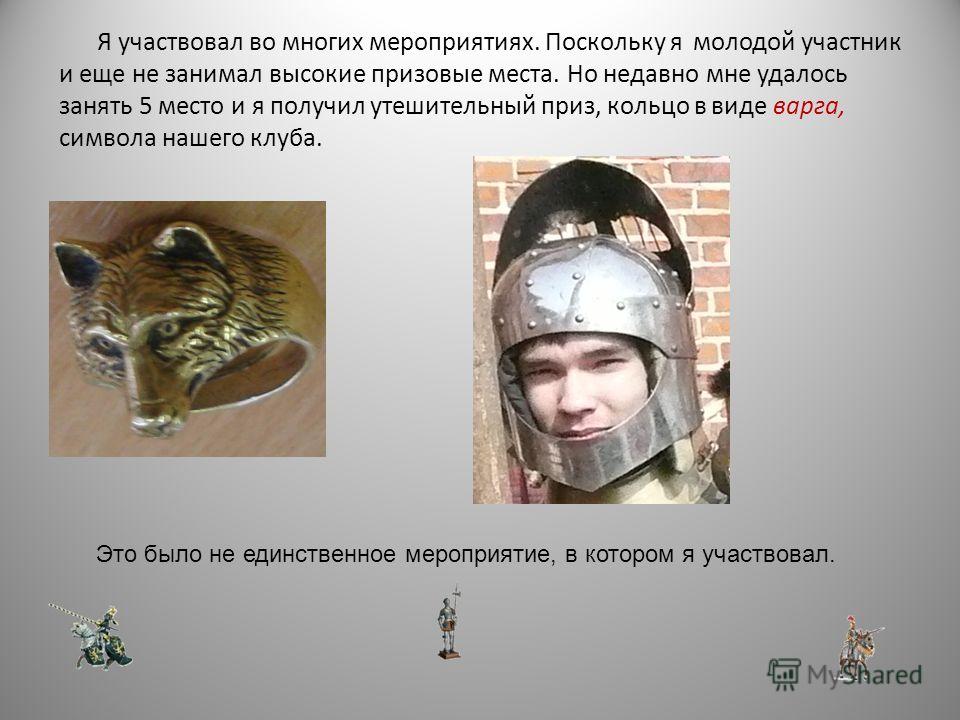 Я участвовал во многих мероприятиях. Поскольку я молодой участник и еще не занимал высокие призовые места. Но недавно мне удалось занять 5 место и я получил утешительный приз, кольцо в виде варга, символа нашего клуба.

Это было не единственное мероприятие, в котором я участвовал.

MyShared